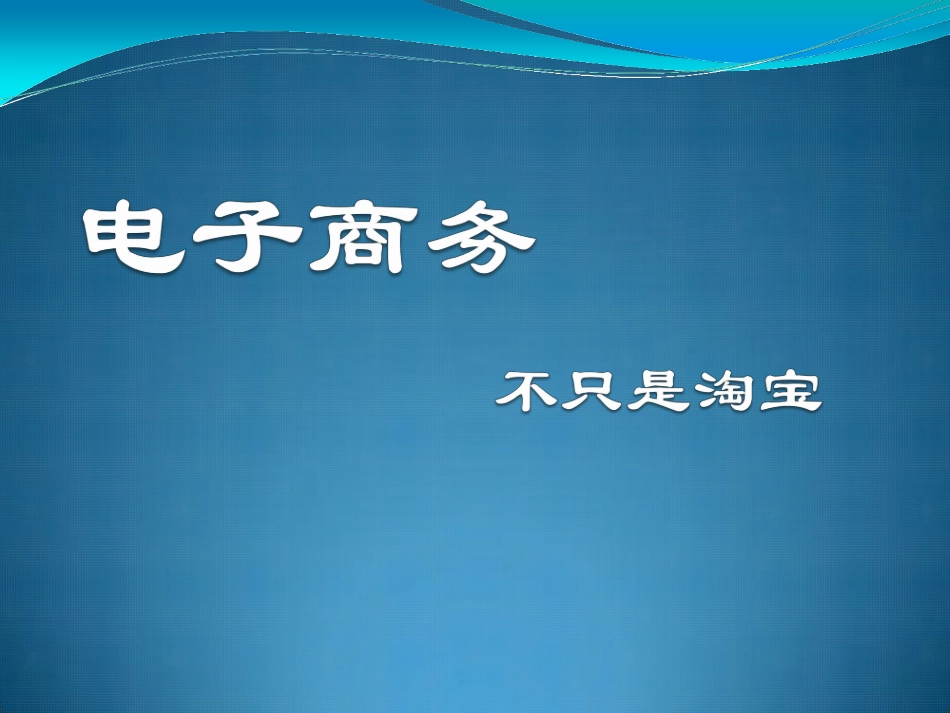 电子商务

不只是淘宝